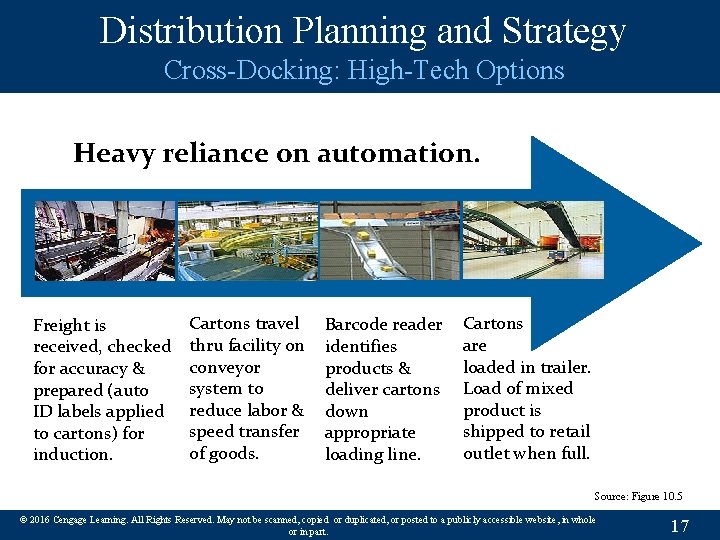 Distribution Planning and Strategy
Cross-Docking: High-Tech Options

Heavy reliance on automation.

Freight is received, checked for accuracy & prepared (auto ID labels applied to cartons) for induction.

Cartons travel thru facility on conveyor system to reduce labor & speed transfer of goods.

Barcode reader identifies products & deliver cartons down appropriate loading line.

Cartons are loaded in trailer. Load of mixed product is shipped to retail outlet when full.

Source: Figure 10.5

© 2016 Cengage Learning. All Rights Reserved. May not be scanned, copied or duplicated, or posted to a publicly accessible website, in whole or in part.

17